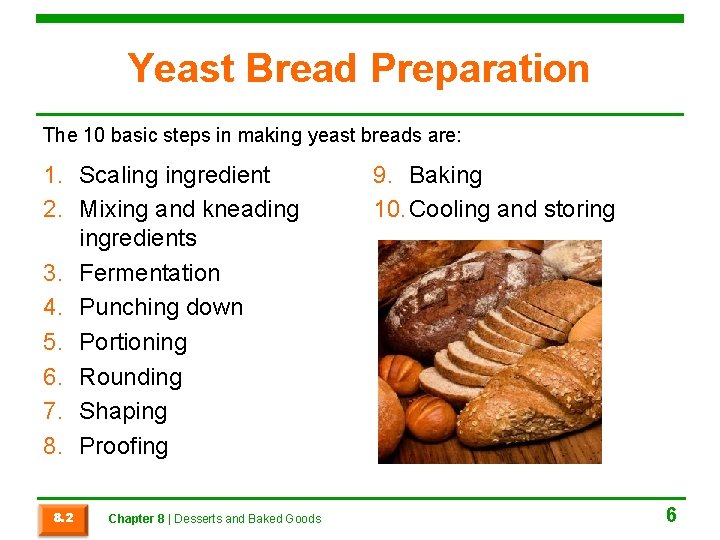 Yeast Bread Preparation

The 10 basic steps in making yeast breads are:

1. Scaling ingredient
2. Mixing and kneading ingredients
3. Fermentation
4. Punching down
5. Portioning
6. Rounding
7. Shaping
8. Proofing

9. Baking
10. Cooling and storing

8.2 Chapter 8 | Desserts and Baked Goods 6